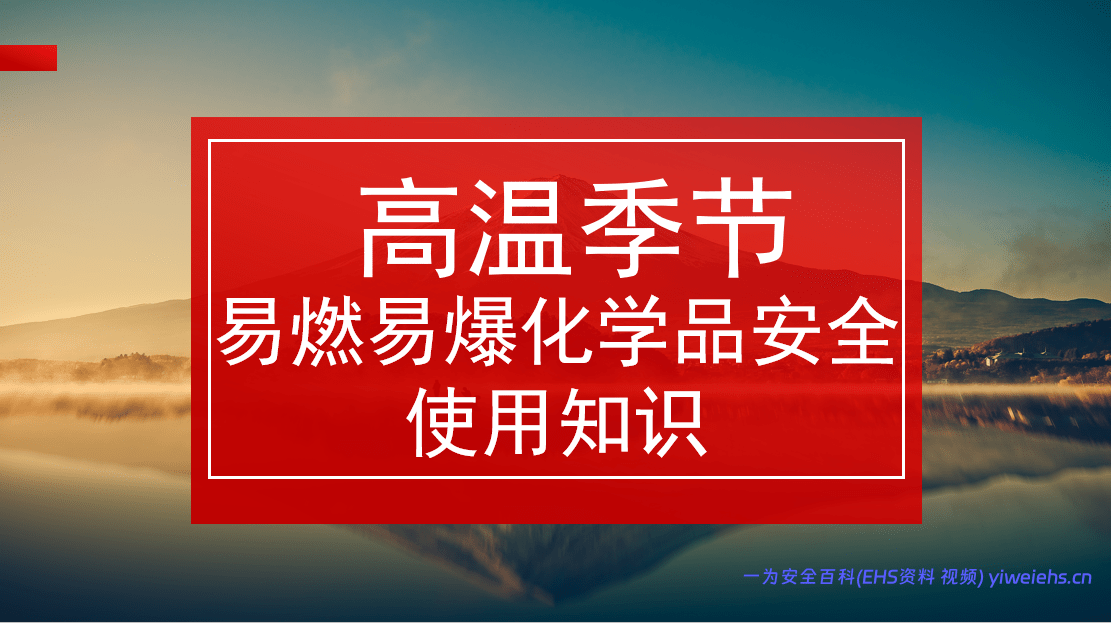 高温季节
易燃易爆化学品安全使用知识

一为安全百科(EHS资料 视频) yiweiehs.cn